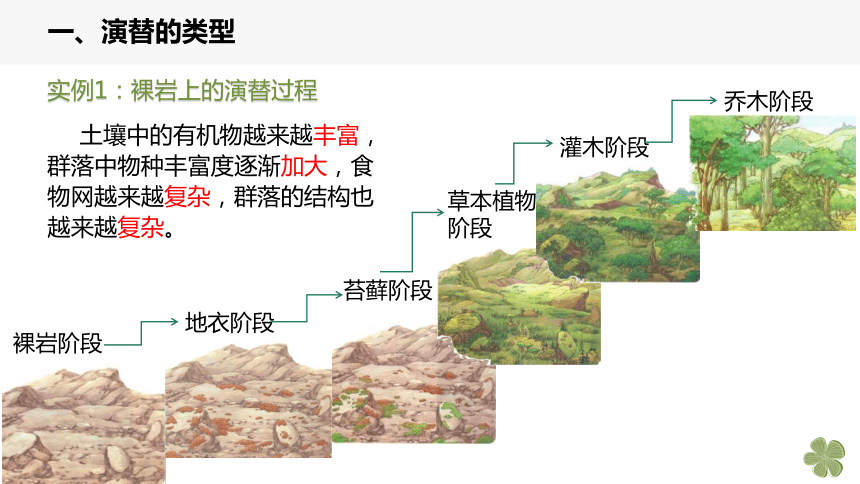 一、演替的类型

实例1：裸岩上的演替过程

土壤中的有机物越来越丰富，群落中物种丰富度逐渐加大，食物网越来越复杂，群落的结构也越来越复杂。

裸岩阶段

地衣阶段

苔藓阶段

草本植物阶段

灌木阶段

乔木阶段